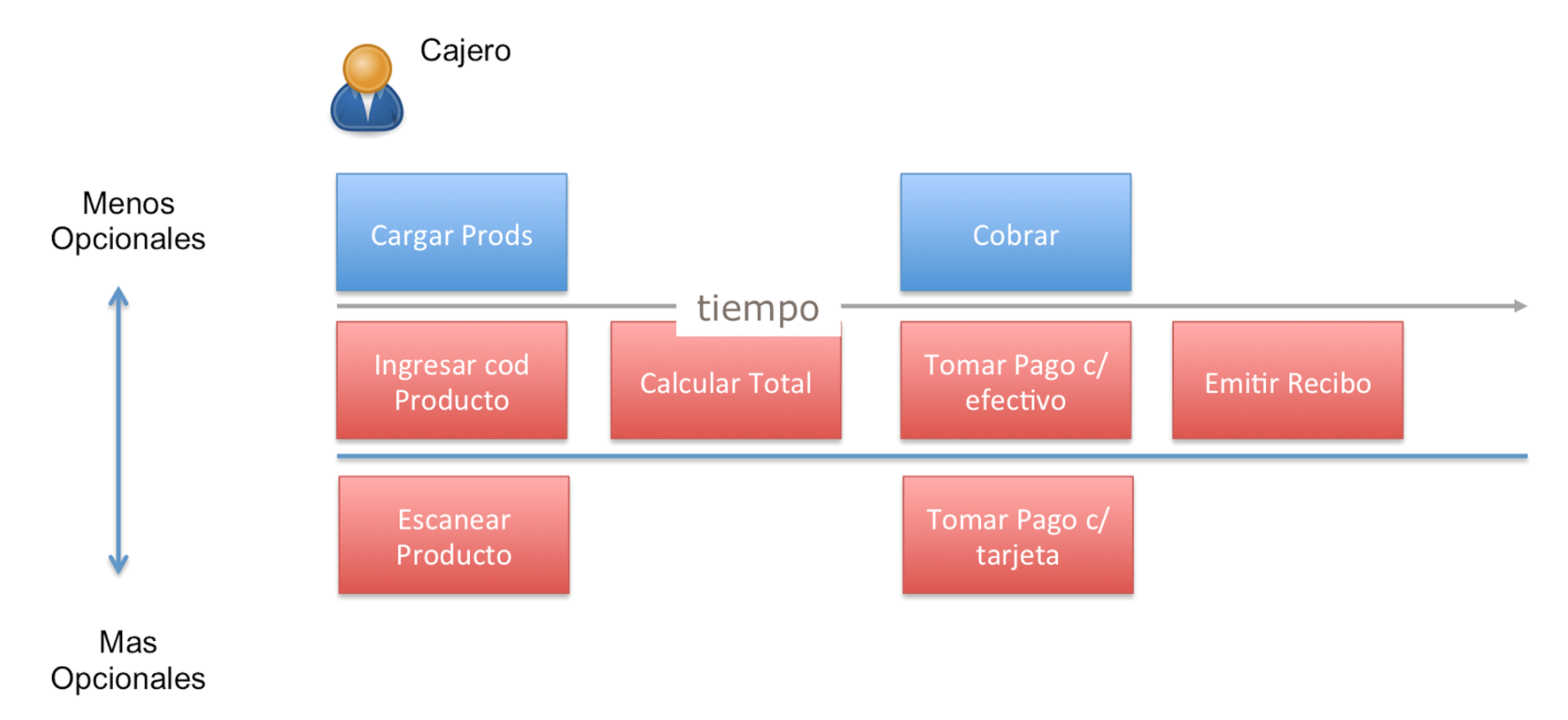 Cajero

Menos Opcionales

Cargar Prods

Cobrar

tiempo

Ingresar cod Producto

Calcular Total

Tomar Pago c/ efectivo

Emitir Recibo

Escanear Producto

Tomar Pago c/ tarjeta

Mas Opcionales